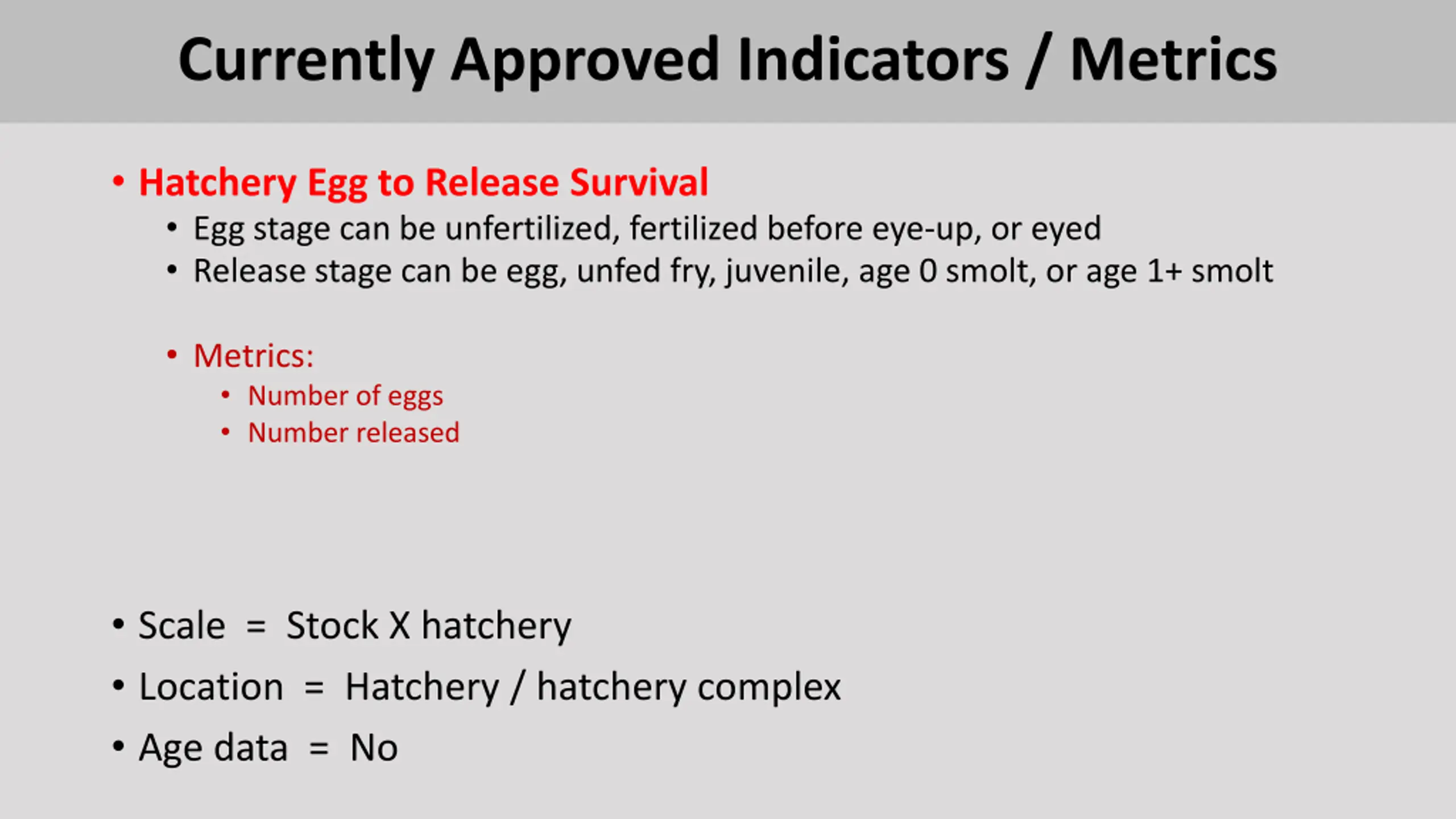 Currently Approved Indicators / Metrics

• Hatchery Egg to Release Survival
  • Egg stage can be unfertilized, fertilized before eye-up, or eyed
  • Release stage can be egg, unfed fry, juvenile, age 0 smolt, or age 1+ smolt

  • Metrics:
    • Number of eggs
    • Number released

• Scale = Stock X hatchery
• Location = Hatchery / hatchery complex
• Age data = No